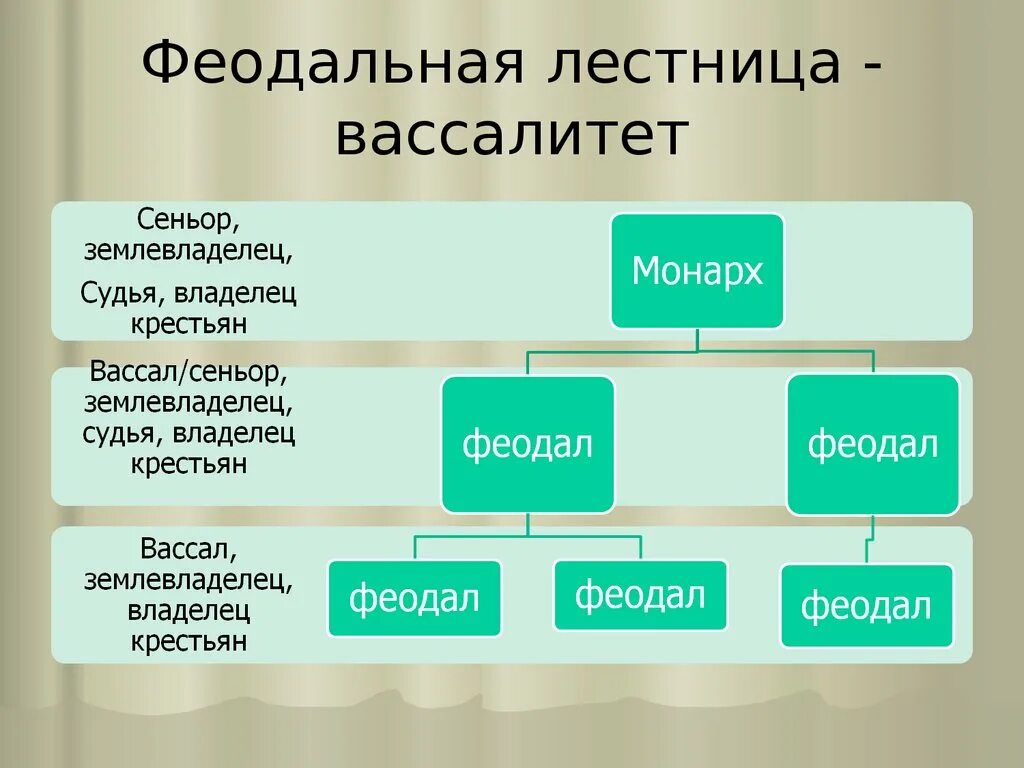 Феодальная лестница - вассалитет

Сеньор, землевладелец,
Судья, владелец крестьян

Монарх

Вассал/сеньор, землевладелец, судья, владелец крестьян

феодал

феодал

Вассал, землевладелец, владелец крестьян

феодал

феодал

феодал